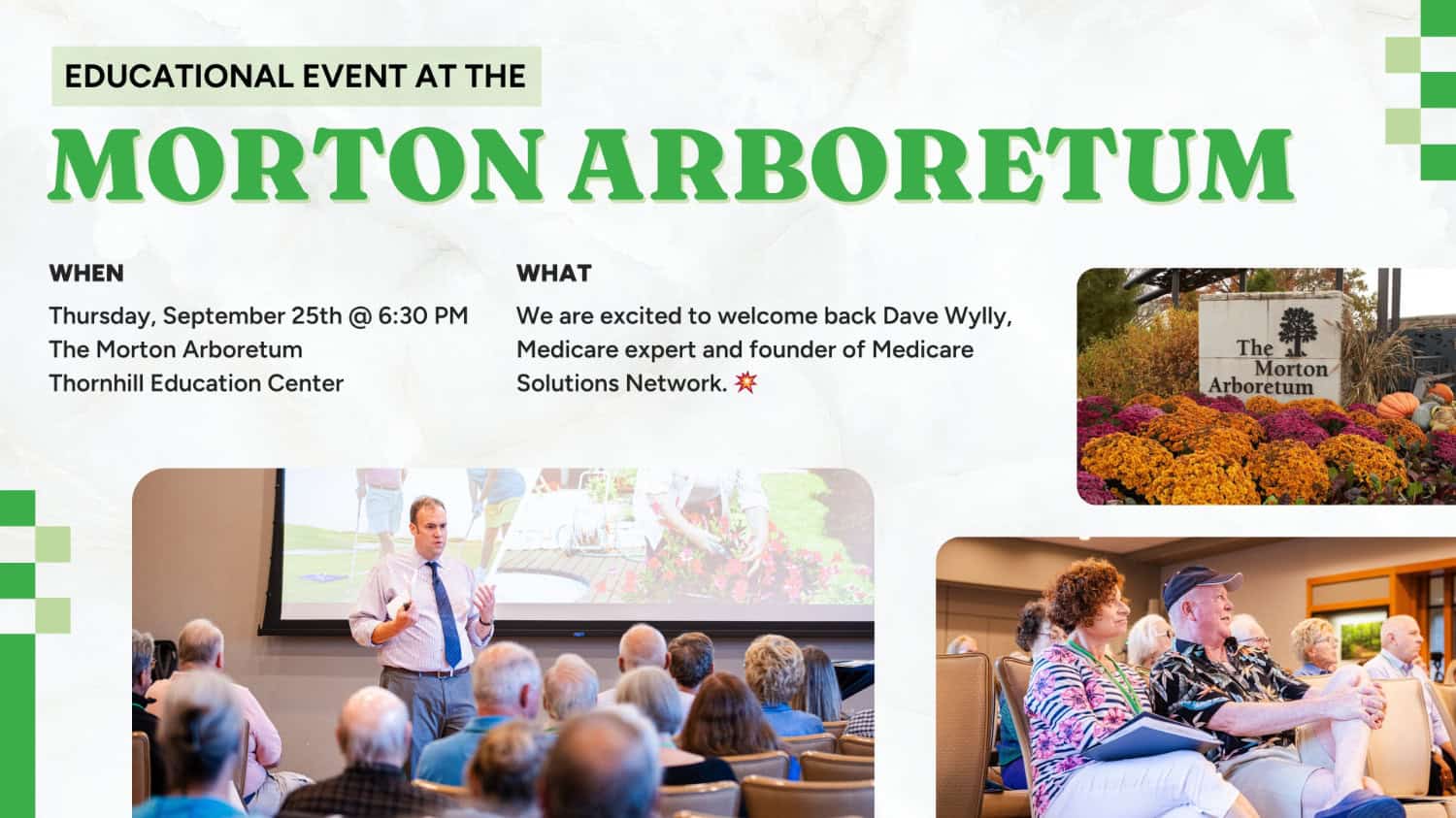 EDUCATIONAL EVENT AT THE

MORTON ARBORETUM

WHEN

Thursday, September 25th @ 6:30 PM
The Morton Arboretum
Thornhill Education Center

WHAT

We are excited to welcome back Dave Wylly, Medicare expert and founder of Medicare Solutions Network. 💥

The Morton Arboretum